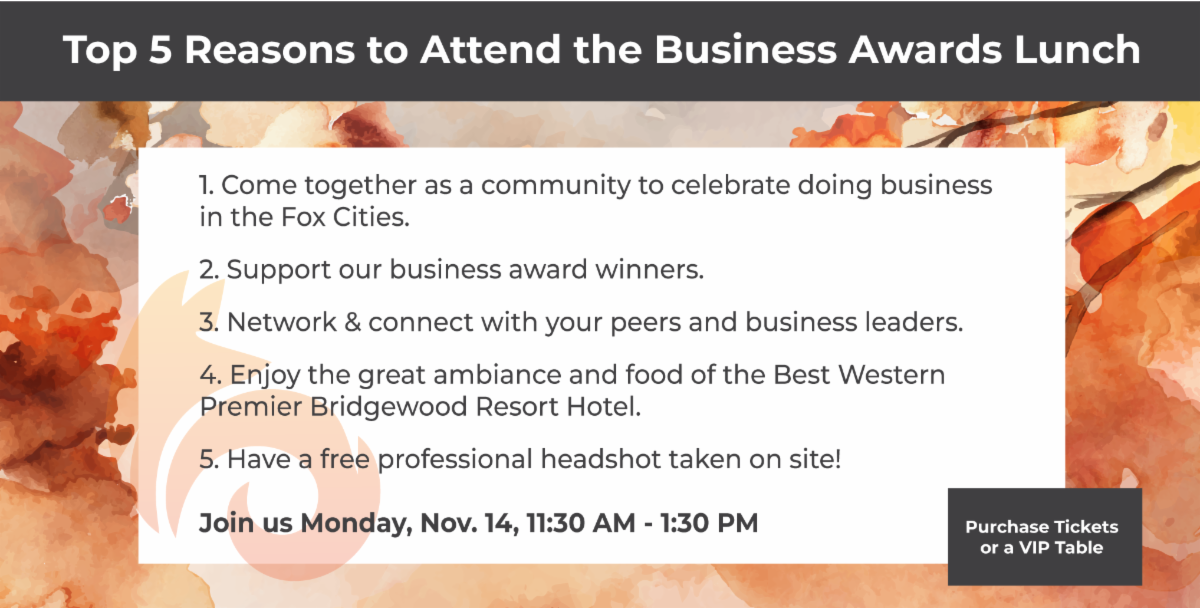 Top 5 Reasons to Attend the Business Awards Lunch

1. Come together as a community to celebrate doing business in the Fox Cities.

2. Support our business award winners.

3. Network & connect with your peers and business leaders.

4. Enjoy the great ambiance and food of the Best Western Premier Bridgewood Resort Hotel.

5. Have a free professional headshot taken on site!

Join us Monday, Nov. 14, 11:30 AM - 1:30 PM

Purchase Tickets or a VIP Table